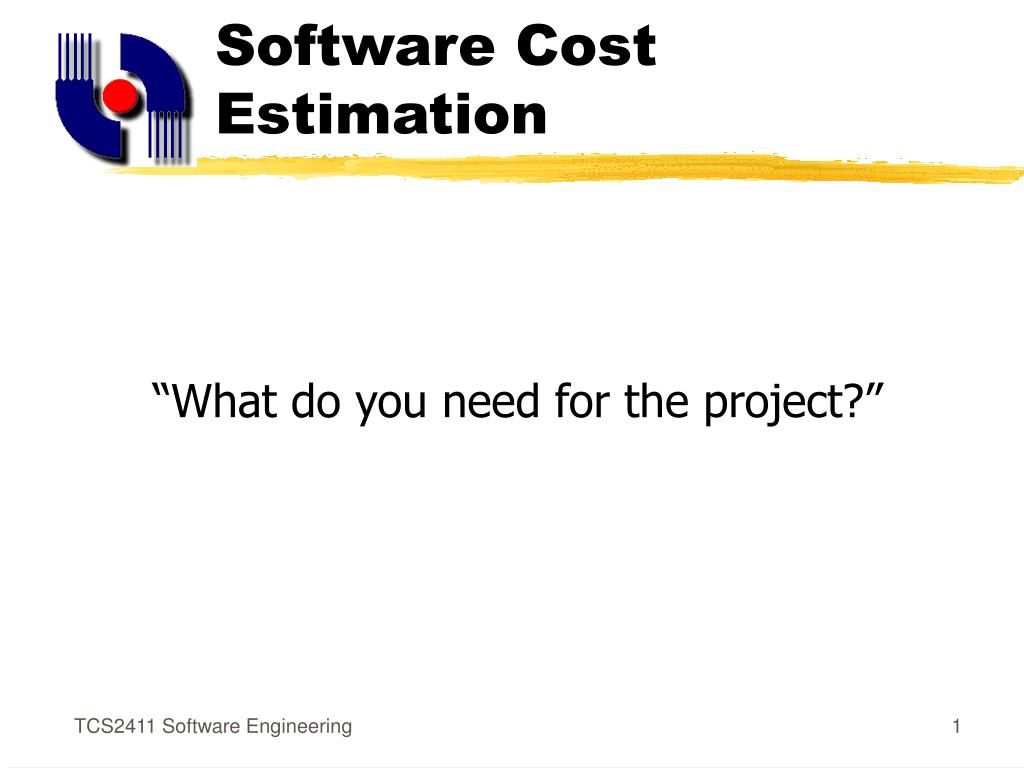 Software Cost Estimation

“What do you need for the project?”

TCS2411 Software Engineering

1